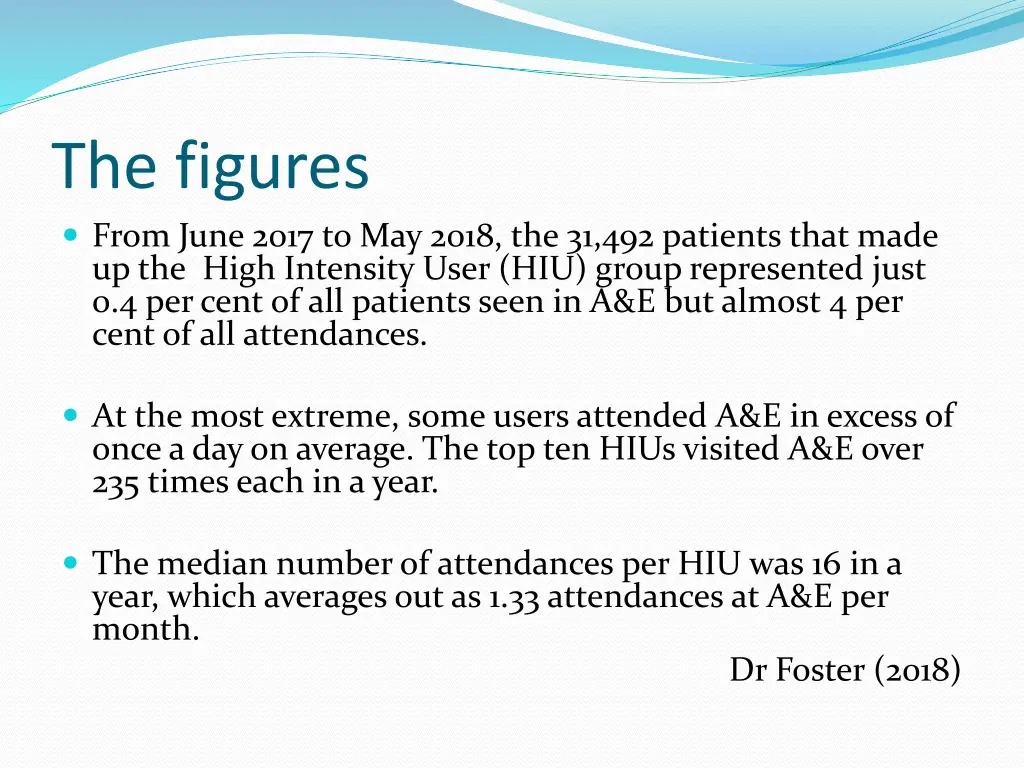 The figures

From June 2017 to May 2018, the 31,492 patients that made up the High Intensity User (HIU) group represented just 0.4 per cent of all patients seen in A&E but almost 4 per cent of all attendances.

At the most extreme, some users attended A&E in excess of once a day on average. The top ten HIUs visited A&E over 235 times each in a year.

The median number of attendances per HIU was 16 in a year, which averages out as 1.33 attendances at A&E per month.

Dr Foster (2018)